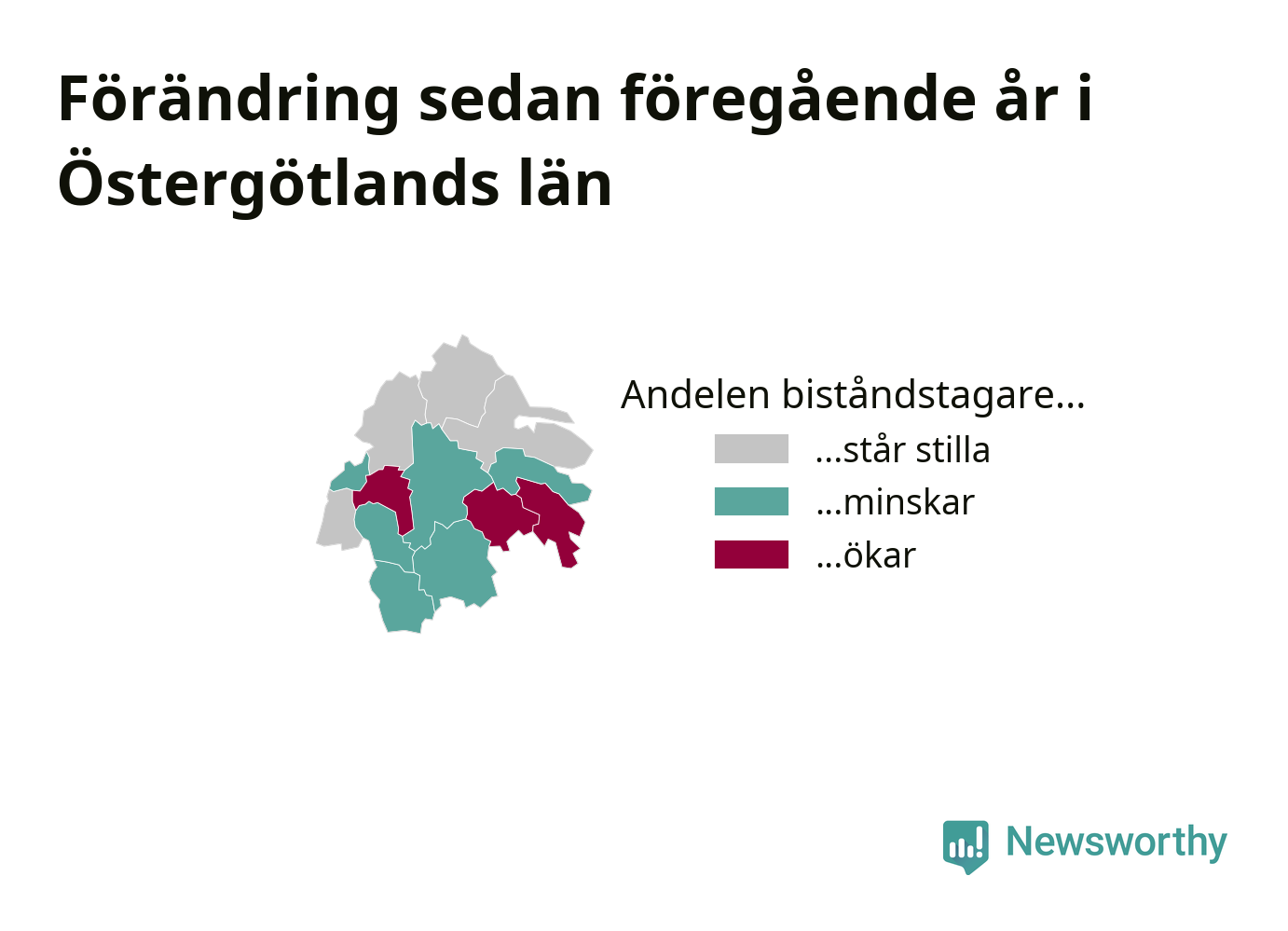 Förändring sedan föregående år i Östergötlands län

Andelen biståndstagare...

...står stilla

...minskar

...ökar

Newsworthy